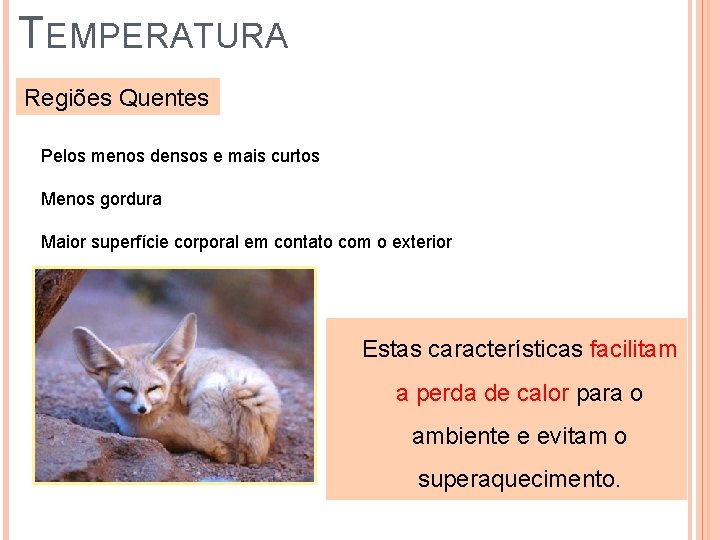 TEMPERATURA

Regiões Quentes

Pelos menos densos e mais curtos

Menos gordura

Maior superfície corporal em contato com o exterior

Estas características facilitam a perda de calor para o ambiente e evitam o superaquecimento.